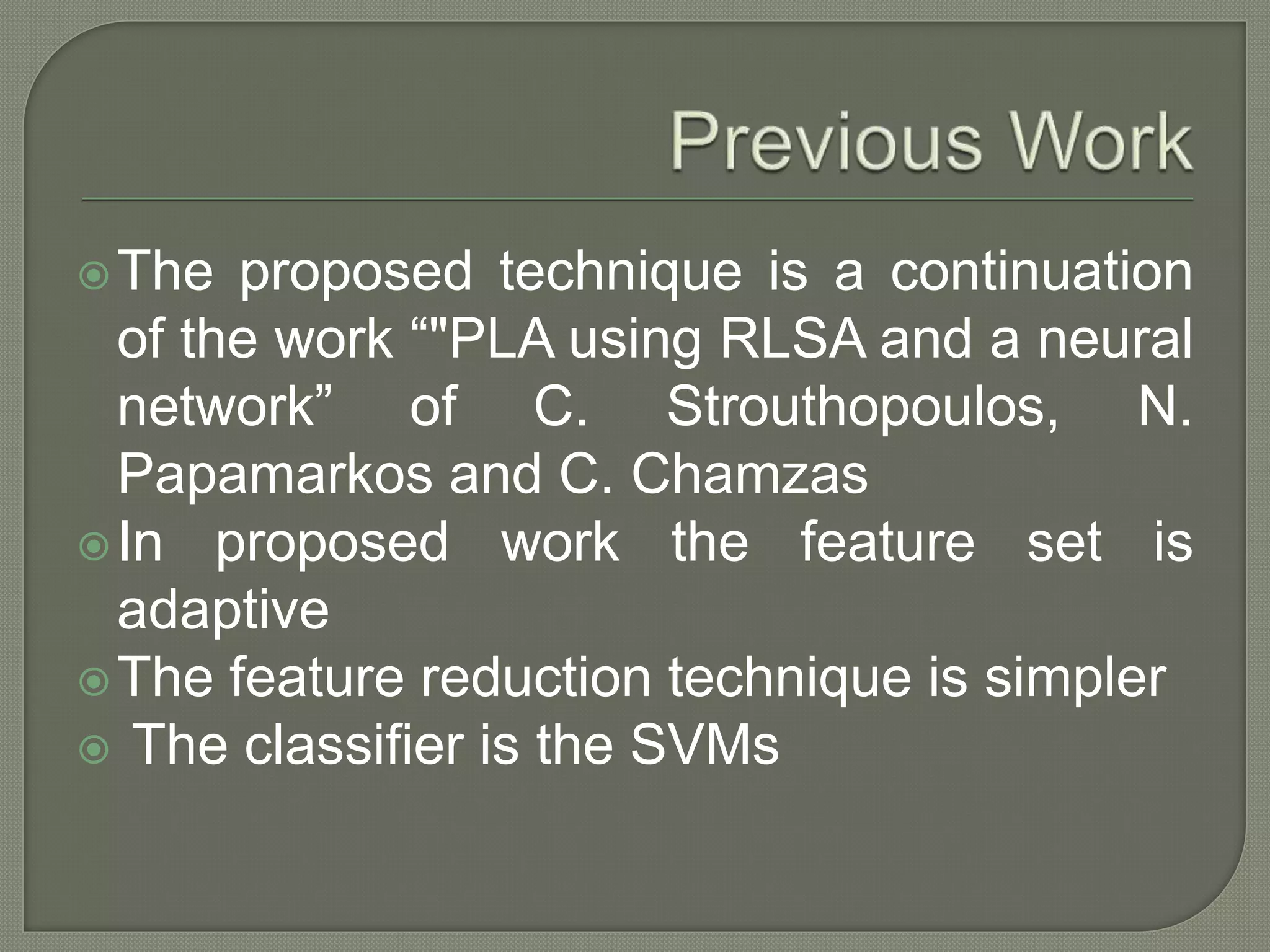 Previous Work

The proposed technique is a continuation of the work “"PLA using RLSA and a neural network” of C. Strouthopoulos, N. Papamarkos and C. Chamzas

In proposed work the feature set is adaptive

The feature reduction technique is simpler

The classifier is the SVMs